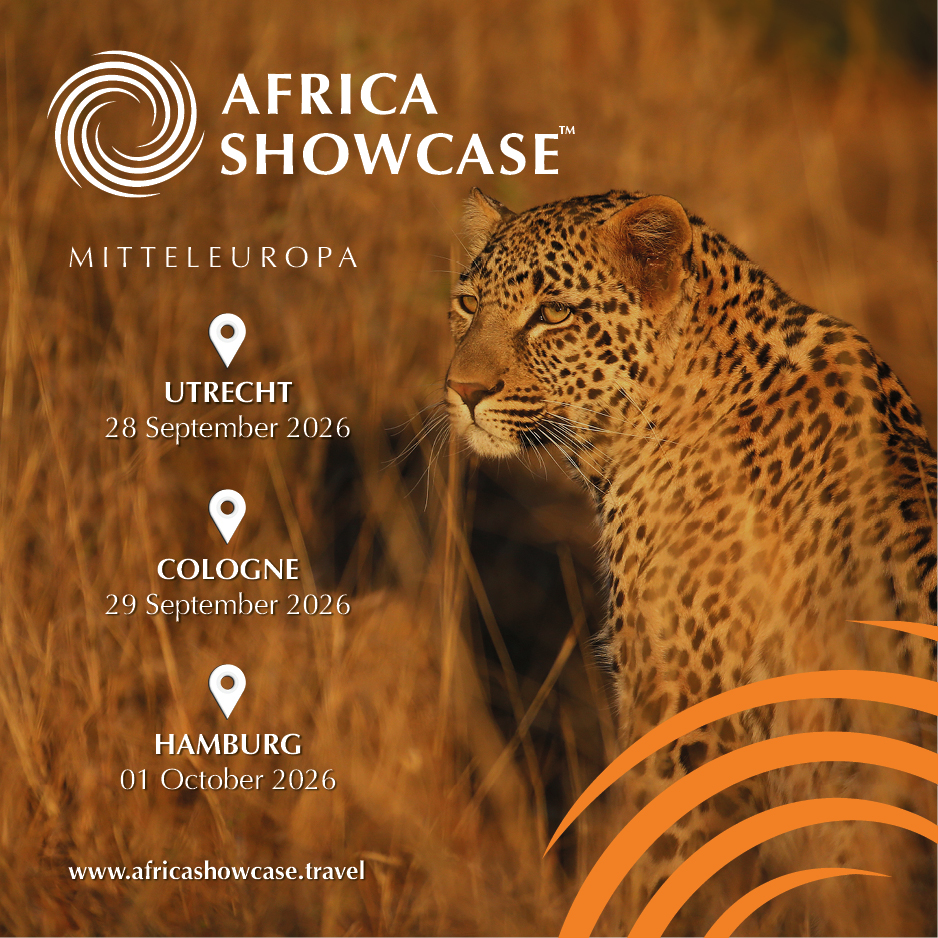 AFRICA SHOWCASE™

MITTELEUROPA

UTRECHT
28 September 2026

COLOGNE
29 September 2026

HAMBURG
01 October 2026

www.africashowcase.travel